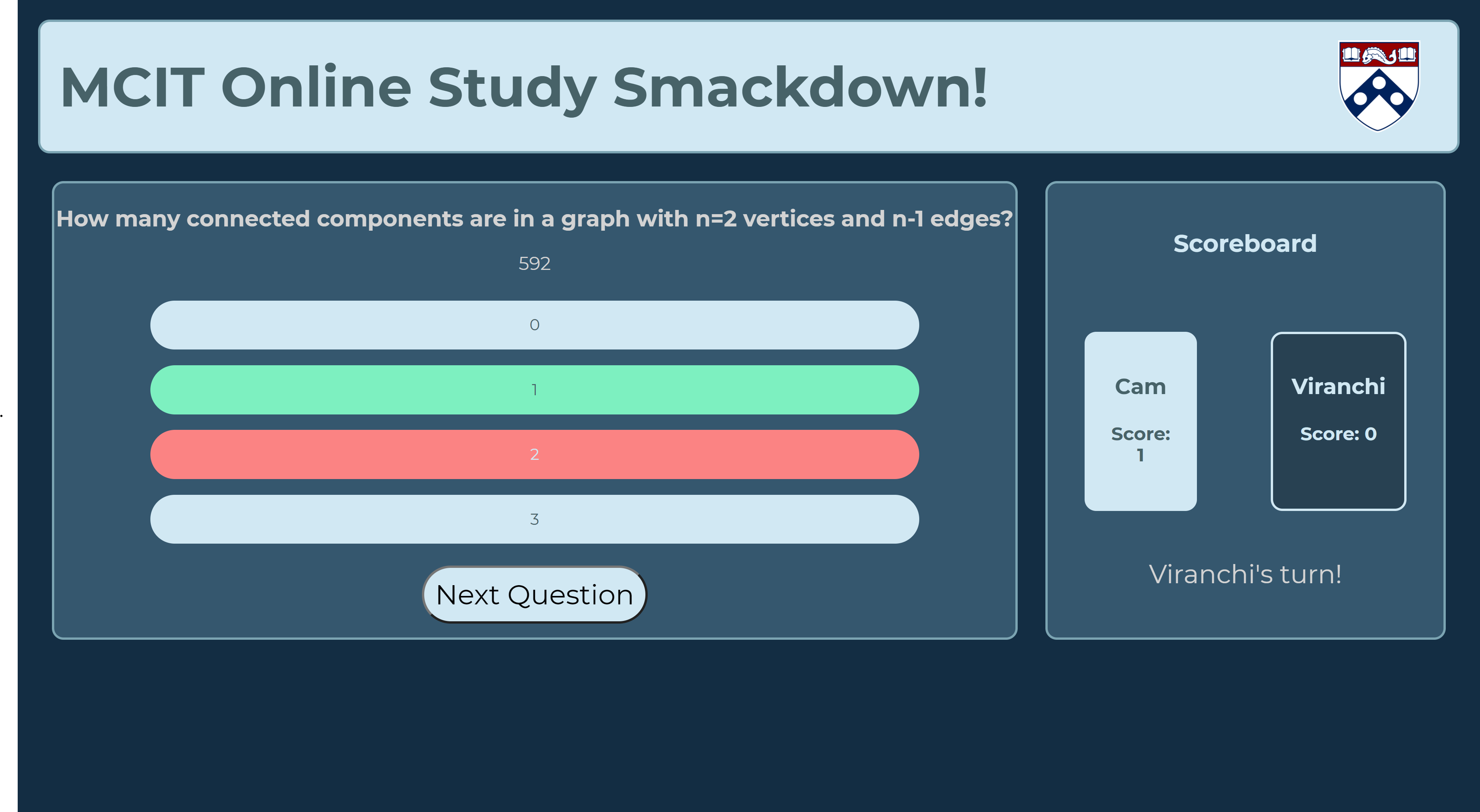 MCIT Online Study Smackdown!

How many connected components are in a graph with n=2 vertices and n-1 edges?

592

0

1

2

3

Next Question

Scoreboard

Cam

Score: 1

Viranchi

Score: 0

Viranchi's turn!